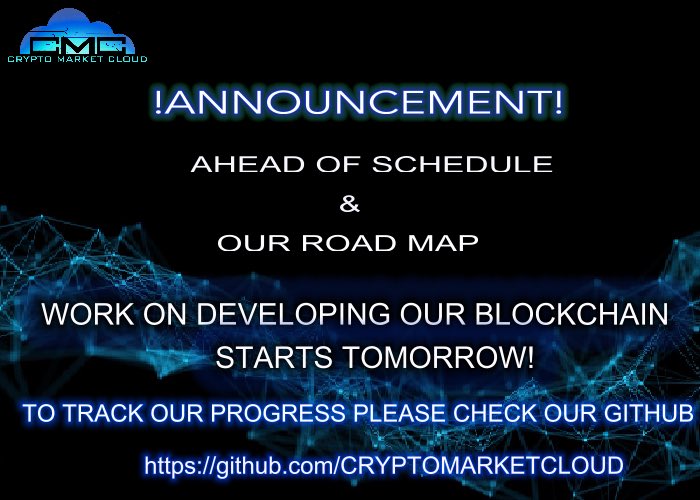 CMC
CRYPTO MARKET CLOUD

!ANNOUNCEMENT!

AHEAD OF SCHEDULE
&
OUR ROAD MAP

WORK ON DEVELOPING OUR BLOCKCHAIN STARTS TOMORROW!

TO TRACK OUR PROGRESS PLEASE CHECK OUR GITHUB

https://github.com/CRYPTOMARKETCLOUD